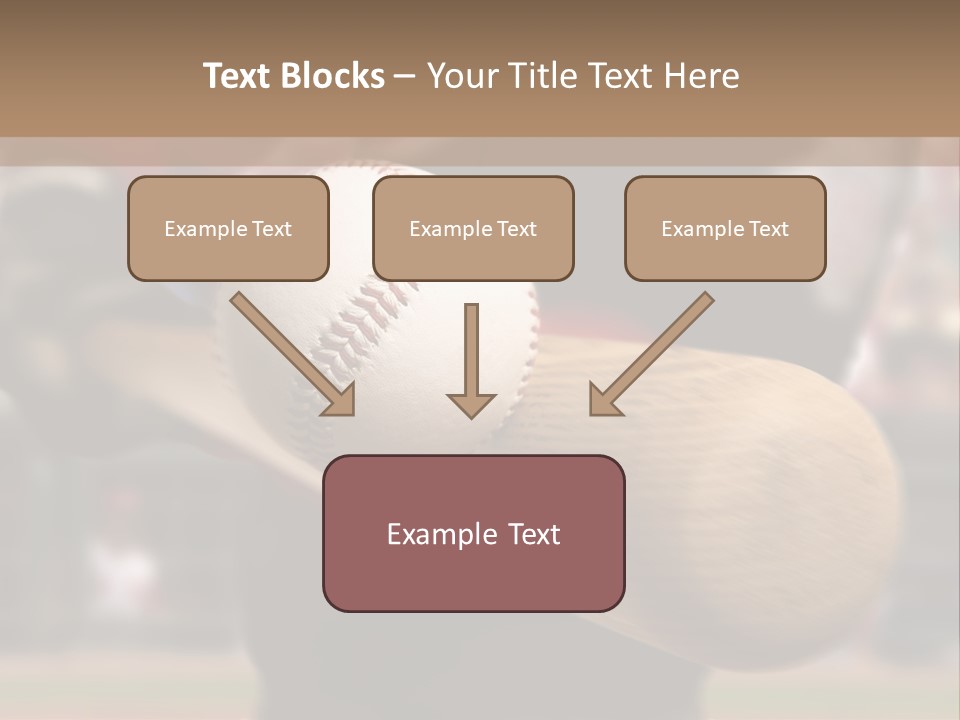 Text Blocks – Your Title Text Here

Example Text

Example Text

Example Text

Example Text